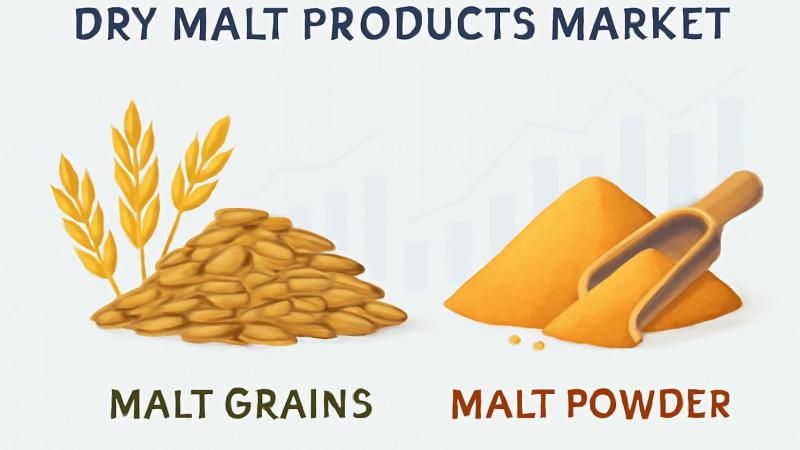 DRY MALT PRODUCTS MARKET

MALT GRAINS

MALT POWDER